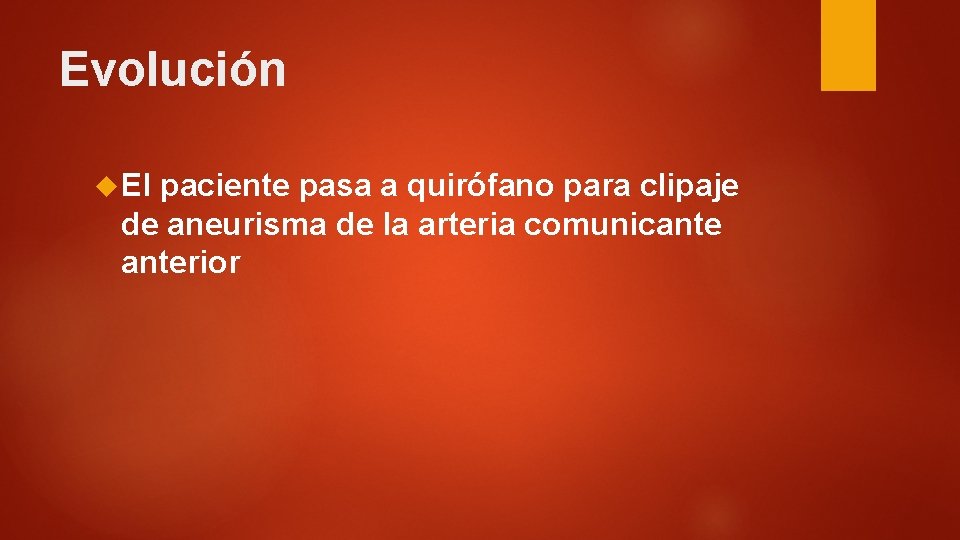 Evolución

El paciente pasa a quirófano para clipaje de aneurisma de la arteria comunicante anterior